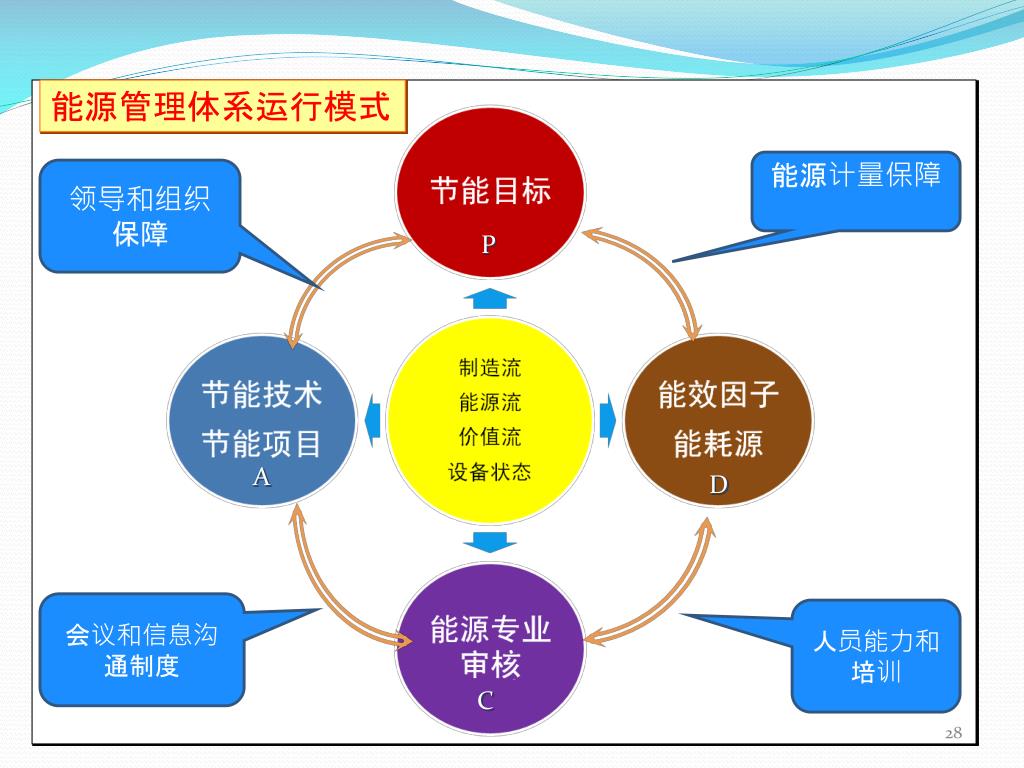 能源管理体系运行模式

领导和组织保障

节能目标
P

能源计量保障

节能技术
节能项目
A

制造流
能源流
价值流
设备状态

能效因子
能耗源
D

会议和信息沟通制度

能源专业审核
C

人员能力和培训

28